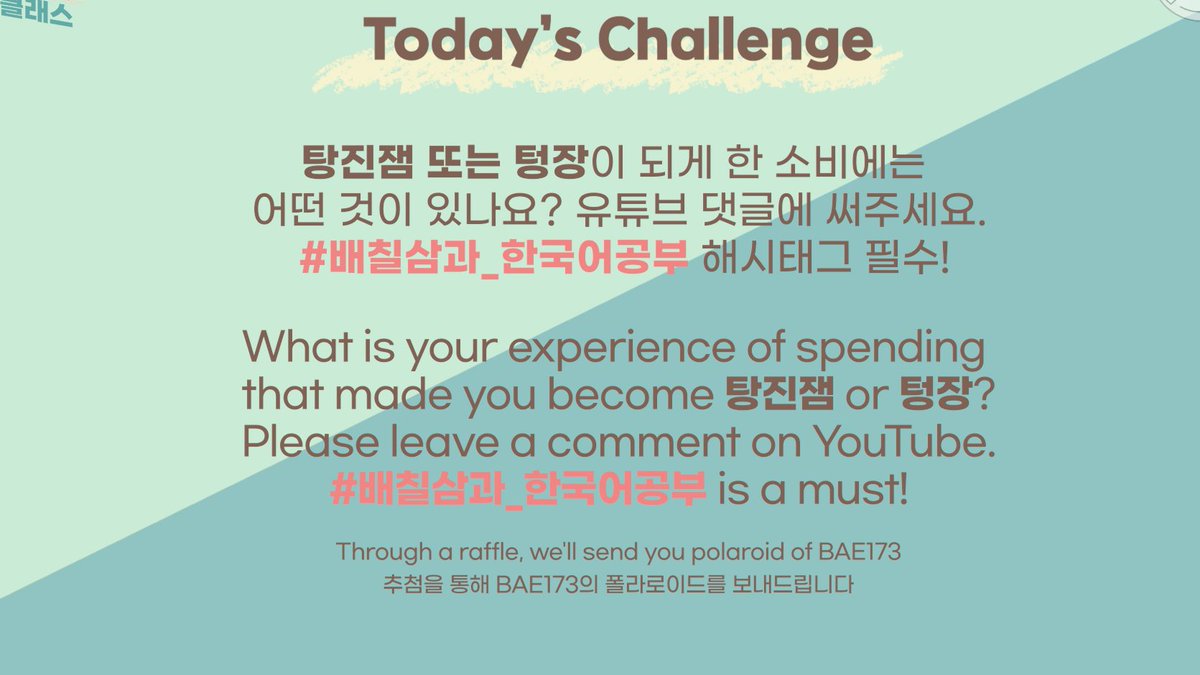 클래스

Today's Challenge

탕진잼 또는 텅장이 되게 한 소비에는 어떤 것이 있나요? 유튜브 댓글에 써주세요. #배칠삼과_한국어공부 해시태그 필수!

What is your experience of spending that made you become 탕진잼 or 텅장? Please leave a comment on YouTube. #배칠삼과_한국어공부 is a must!

Through a raffle, we'll send you polaroid of BAE173
추첨을 통해 BAE173의 폴라로이드를 보내드립니다